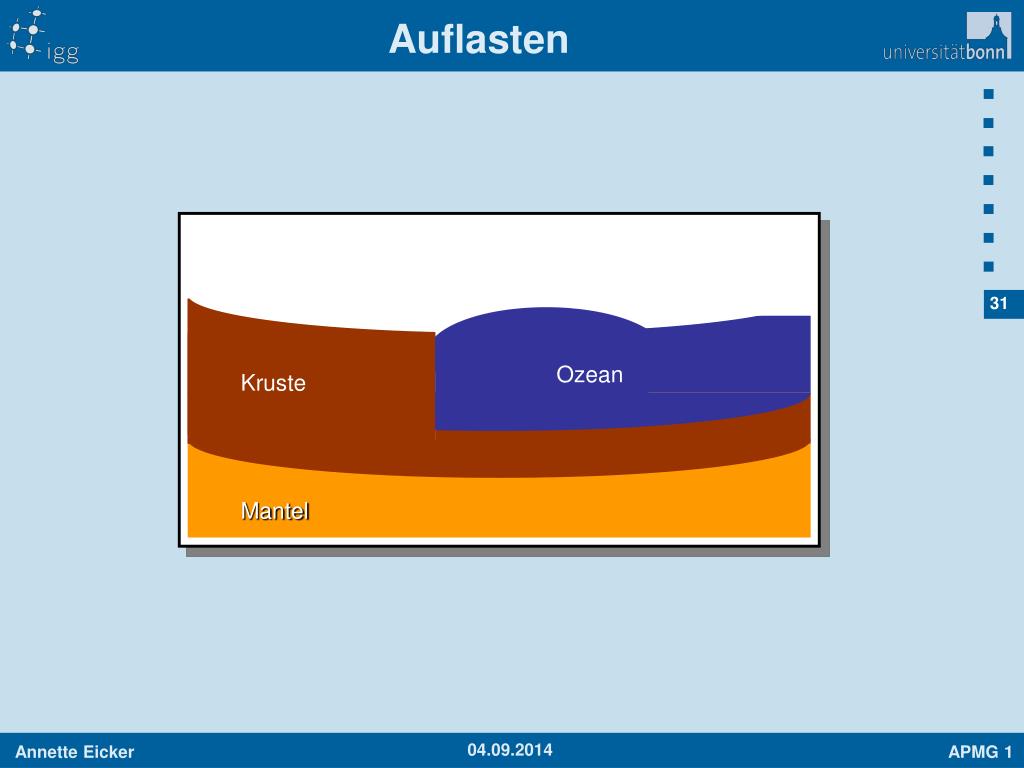 igg

Auflasten

universitätbonn

31

Kruste

Ozean

Mantel

Annette Eicker

04.09.2014

APMG 1